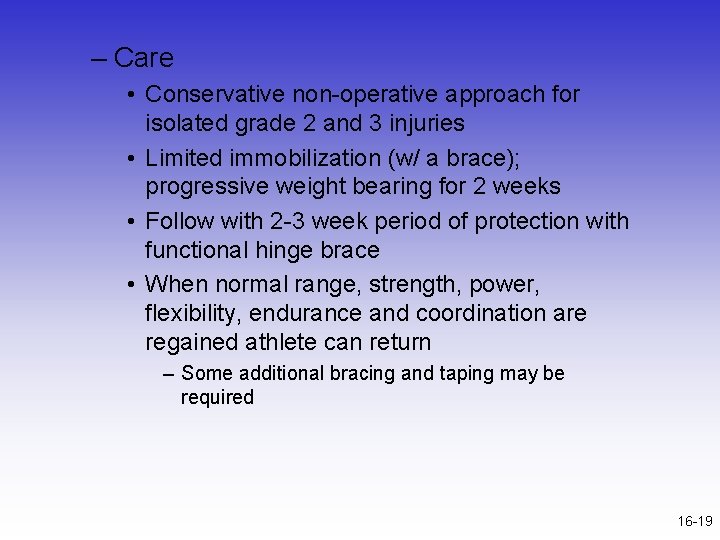 – Care

• Conservative non-operative approach for isolated grade 2 and 3 injuries

• Limited immobilization (w/ a brace); progressive weight bearing for 2 weeks

• Follow with 2-3 week period of protection with functional hinge brace

• When normal range, strength, power, flexibility, endurance and coordination are regained athlete can return

– Some additional bracing and taping may be required

16-19